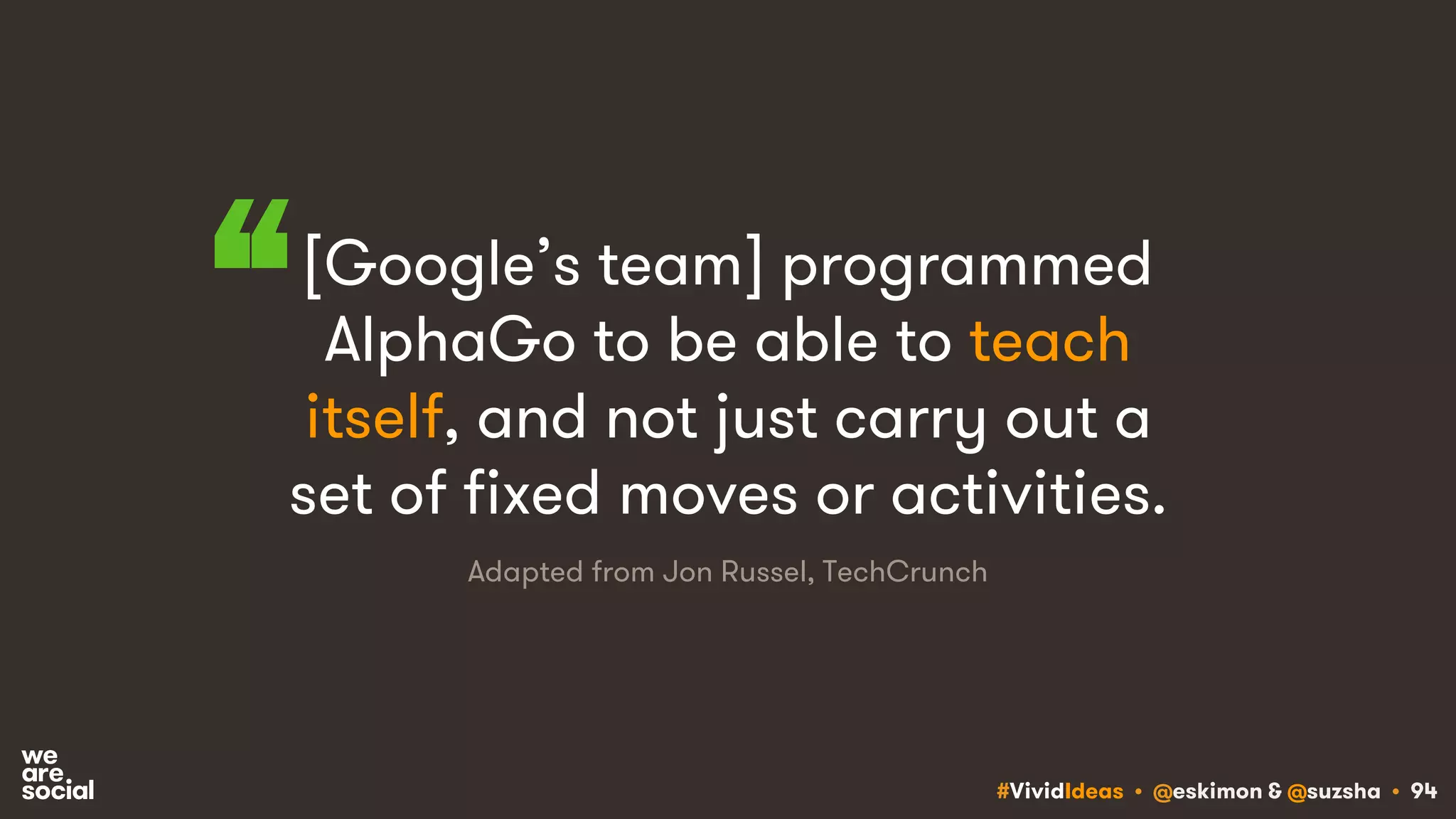 “[Google’s team] programmed AlphaGo to be able to teach itself, and not just carry out a set of fixed moves or activities.

Adapted from Jon Russel, TechCrunch

we are. social

#VividIdeas • @eskimon & @suzsha • 94